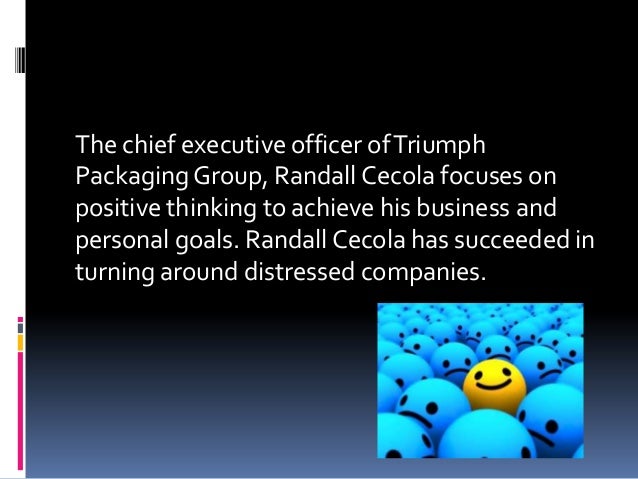 The chief executive officer of Triumph Packaging Group, Randall Cecola focuses on positive thinking to achieve his business and personal goals. Randall Cecola has succeeded in turning around distressed companies.